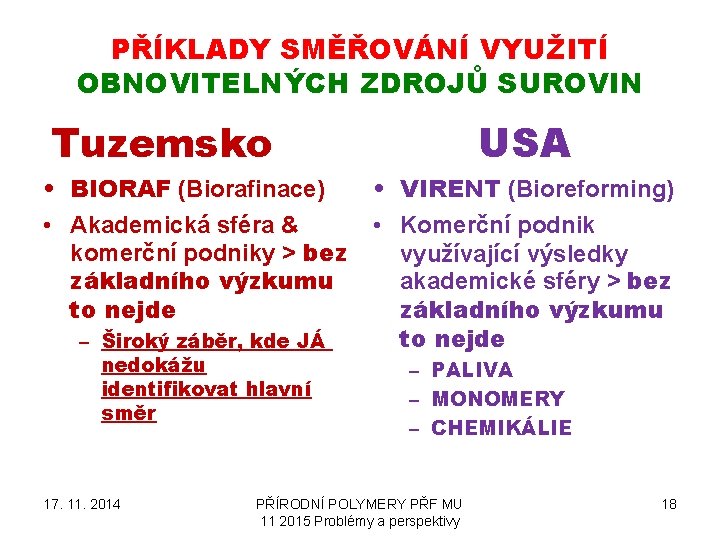 PŘÍKLADY SMĚŘOVÁNÍ VYUŽITÍ OBNOVITELNÝCH ZDROJŮ SUROVIN

Tuzemsko

• BIORAF (Biorafinace)
• Akademická sféra & komerční podniky > bez základního výzkumu to nejde
– Široký záběr, kde JÁ nedokážu identifikovat hlavní směr

USA

• VIRENT (Bioreforming)
• Komerční podnik využívající výsledky akademické sféry > bez základního výzkumu to nejde
– PALIVA
– MONOMERY
– CHEMIKÁLIE

17. 11. 2014

PŘÍRODNÍ POLYMERY PŘF MU 11 2015 Problémy a perspektivy

18